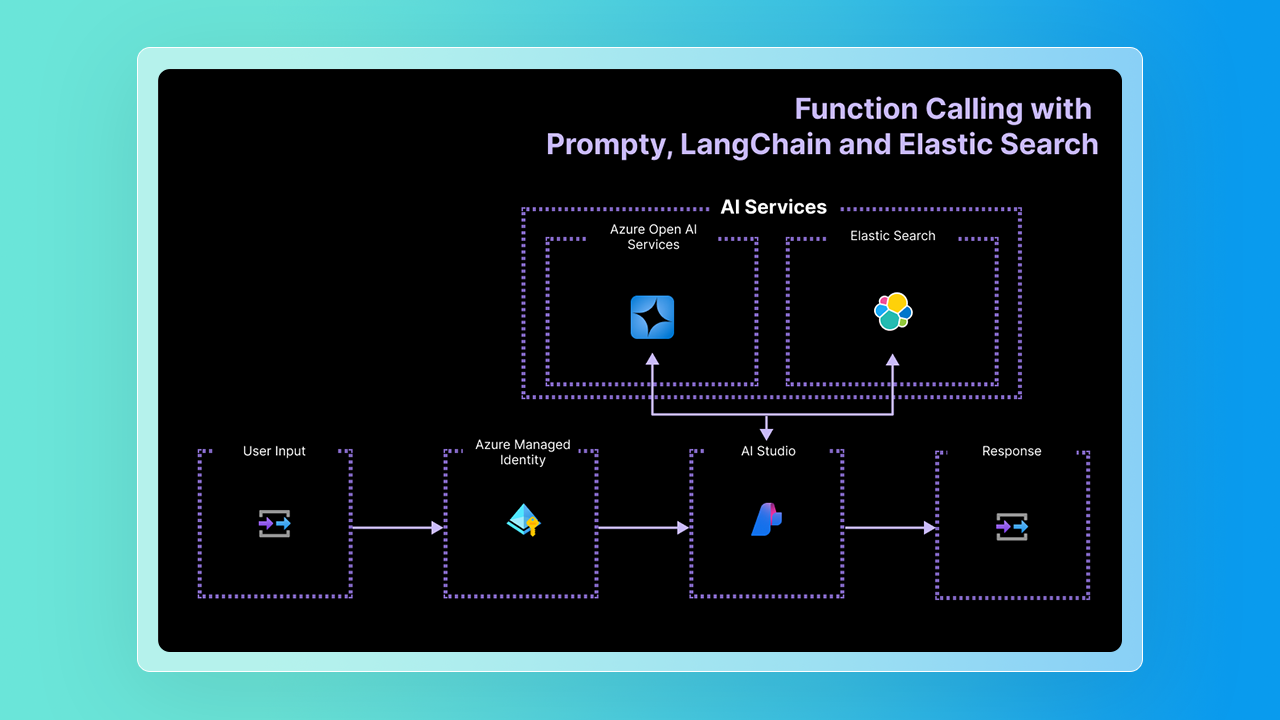 Function Calling with
Prompty, LangChain and Elastic Search

AI Services

Azure Open AI Services

Elastic Search

User Input

Azure Managed Identity

AI Studio

Response